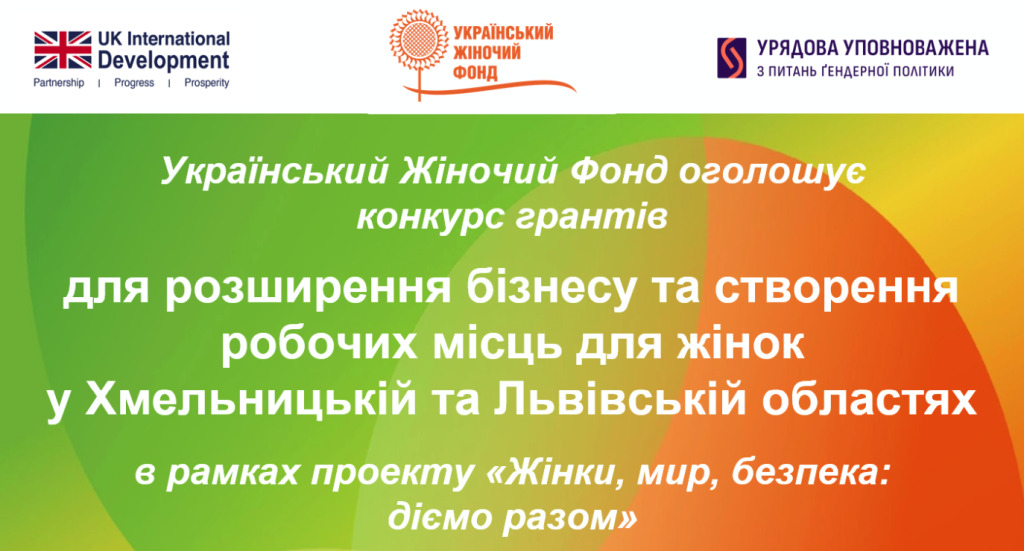 UK International Development
Partnership | Progress | Prosperity

УКРАЇНСЬКИЙ ЖІНОЧИЙ ФОНД

УРЯДОВА УПОВНОВАЖЕНА
З ПИТАНЬ ҐЕНДЕРНОЇ ПОЛІТИКИ

Український Жіночий Фонд оголошує конкурс грантів

для розширення бізнесу та створення робочих місць для жінок у Хмельницькій та Львівській областях

в рамках проекту «Жінки, мир, безпека: діємо разом»